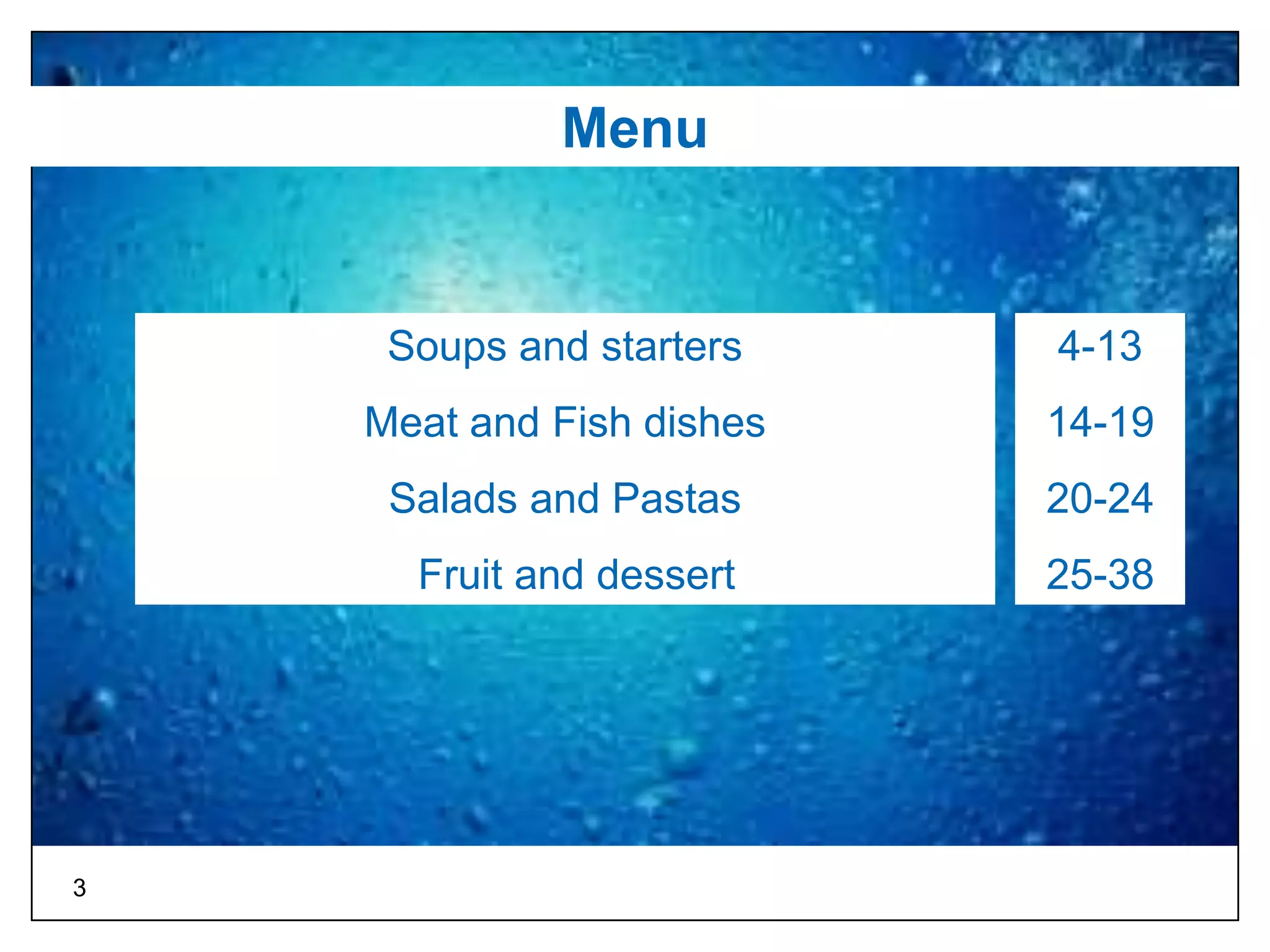 Menu

| | |
|---|---|
| Soups and starters | 4-13 |
| Meat and Fish dishes | 14-19 |
| Salads and Pastas | 20-24 |
| Fruit and dessert | 25-38 |

3